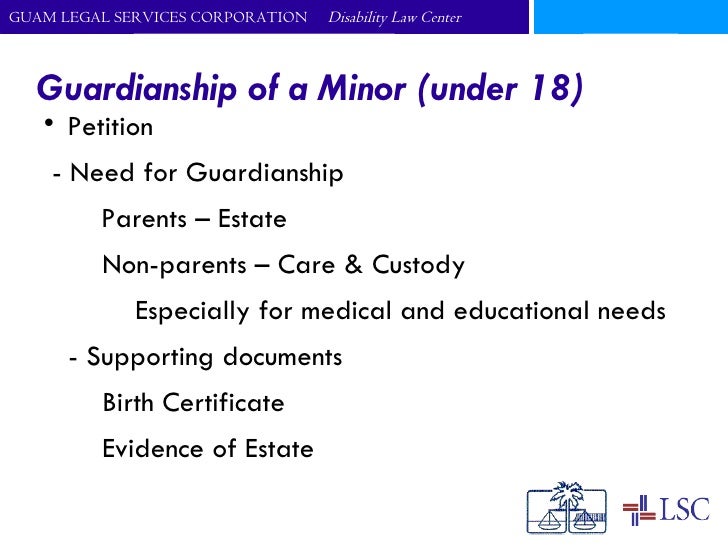 GUAM LEGAL SERVICES CORPORATION Disability Law Center

Guardianship of a Minor (under 18)

• Petition

- Need for Guardianship

Parents – Estate

Non-parents – Care & Custody

Especially for medical and educational needs

- Supporting documents

Birth Certificate

Evidence of Estate

LSC